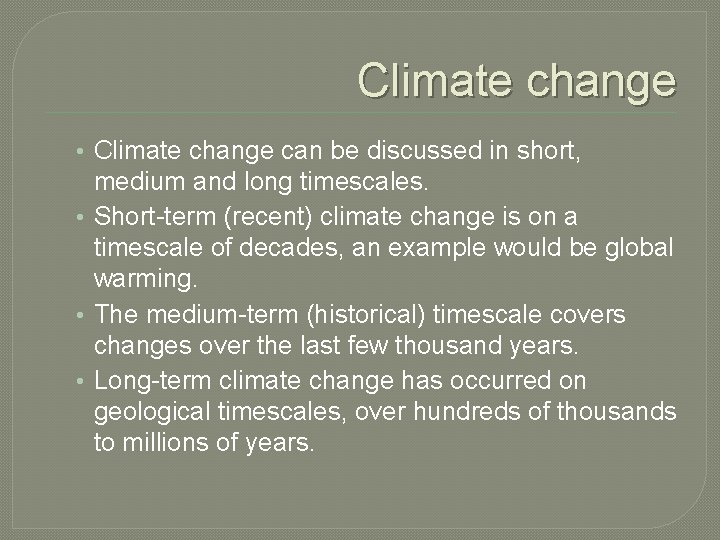 Climate change

• Climate change can be discussed in short, medium and long timescales.
• Short-term (recent) climate change is on a timescale of decades, an example would be global warming.
• The medium-term (historical) timescale covers changes over the last few thousand years.
• Long-term climate change has occurred on geological timescales, over hundreds of thousands to millions of years.